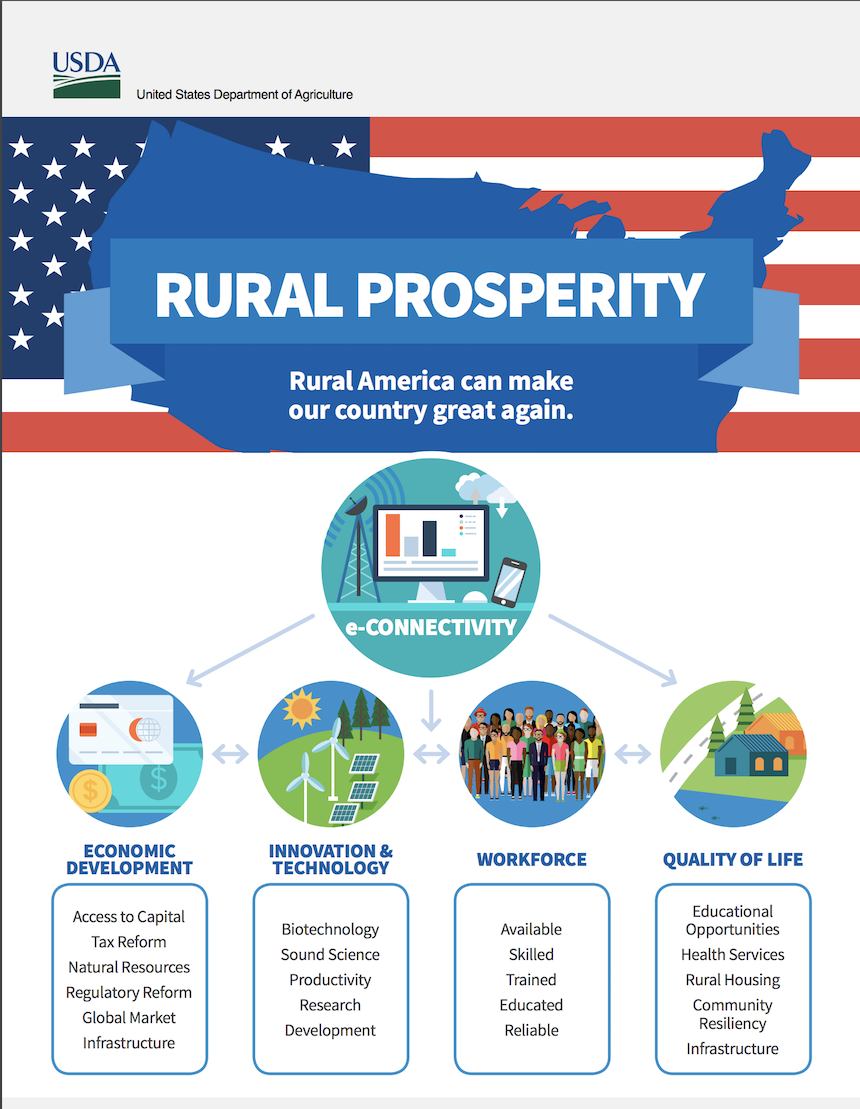 USDA
United States Department of Agriculture

RURAL PROSPERITY

Rural America can make our country great again.

e-CONNECTIVITY

ECONOMIC DEVELOPMENT

Access to Capital
Tax Reform
Natural Resources
Regulatory Reform
Global Market
Infrastructure

INNOVATION & TECHNOLOGY

Biotechnology
Sound Science
Productivity
Research
Development

WORKFORCE

Available
Skilled
Trained
Educated
Reliable

QUALITY OF LIFE

Educational Opportunities
Health Services
Rural Housing
Community Resiliency
Infrastructure